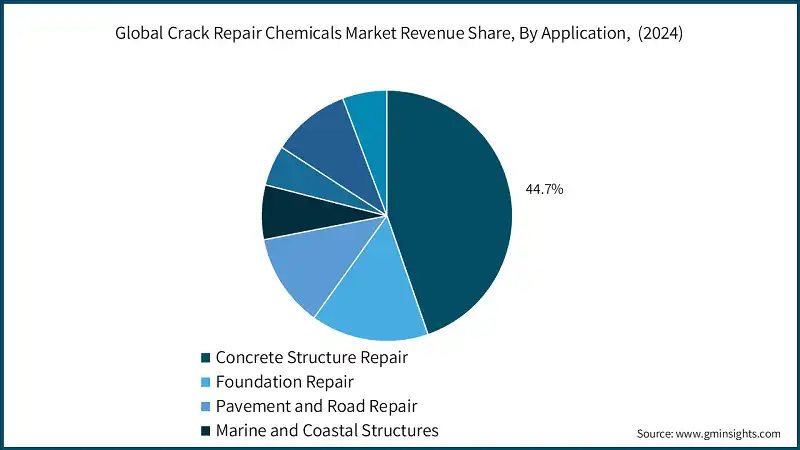 Global Crack Repair Chemicals Market Revenue Share, By Application, (2024)

44.7%

Concrete Structure Repair
Foundation Repair
Pavement and Road Repair
Marine and Coastal Structures

Source: www.gminsights.com